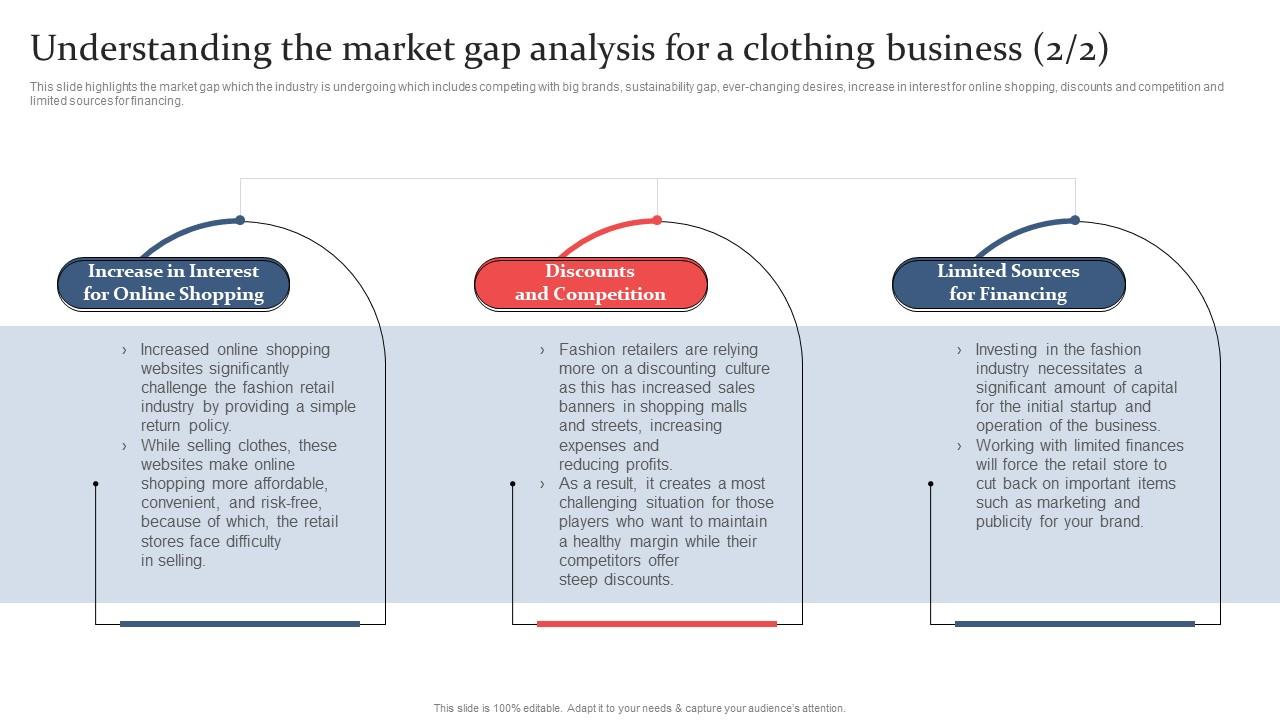 Understanding the market gap analysis for a clothing business (2/2)

This slide highlights the market gap which the industry is undergoing which includes competing with big brands, sustainability gap, ever-changing desires, increase in interest for online shopping, discounts and competition and limited sources for financing.

Increase in Interest for Online Shopping

› Increased online shopping websites significantly challenge the fashion retail industry by providing a simple return policy.
› While selling clothes, these websites make online shopping more affordable, convenient, and risk-free, because of which, the retail stores face difficulty in selling.

Discounts and Competition

› Fashion retailers are relying more on a discounting culture as this has increased sales banners in shopping malls and streets, increasing expenses and reducing profits.
› As a result, it creates a most challenging situation for those players who want to maintain a healthy margin while their competitors offer steep discounts.

Limited Sources for Financing

› Investing in the fashion industry necessitates a significant amount of capital for the initial startup and operation of the business.
› Working with limited finances will force the retail store to cut back on important items such as marketing and publicity for your brand.

This slide is 100% editable. Adapt it to your needs & capture your audience's attention.